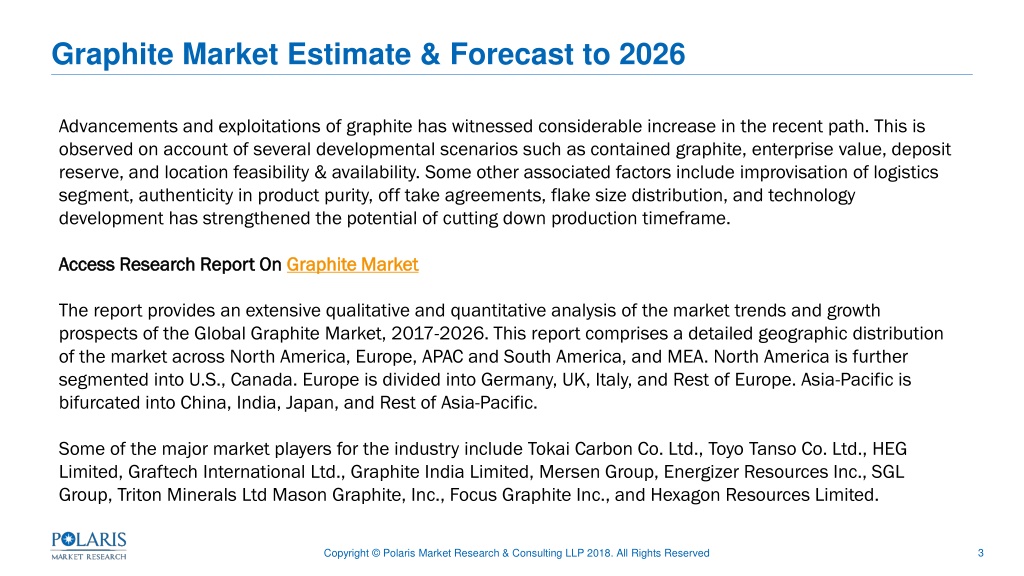 Graphite Market Estimate & Forecast to 2026

Advancements and exploitations of graphite has witnessed considerable increase in the recent path. This is observed on account of several developmental scenarios such as contained graphite, enterprise value, deposit reserve, and location feasibility & availability. Some other associated factors include improvisation of logistics segment, authenticity in product purity, off take agreements, flake size distribution, and technology development has strengthened the potential of cutting down production timeframe.

Access Research Report On Graphite Market

The report provides an extensive qualitative and quantitative analysis of the market trends and growth prospects of the Global Graphite Market, 2017-2026. This report comprises a detailed geographic distribution of the market across North America, Europe, APAC and South America, and MEA. North America is further segmented into U.S., Canada. Europe is divided into Germany, UK, Italy, and Rest of Europe. Asia-Pacific is bifurcated into China, India, Japan, and Rest of Asia-Pacific.

Some of the major market players for the industry include Tokai Carbon Co. Ltd., Toyo Tanso Co. Ltd., HEG Limited, Graftech International Ltd., Graphite India Limited, Mersen Group, Energizer Resources Inc., SGL Group, Triton Minerals Ltd Mason Graphite, Inc., Focus Graphite Inc., and Hexagon Resources Limited.

POLARIS MARKET RESEARCH

Copyright © Polaris Market Research & Consulting LLP 2018. All Rights Reserved

3